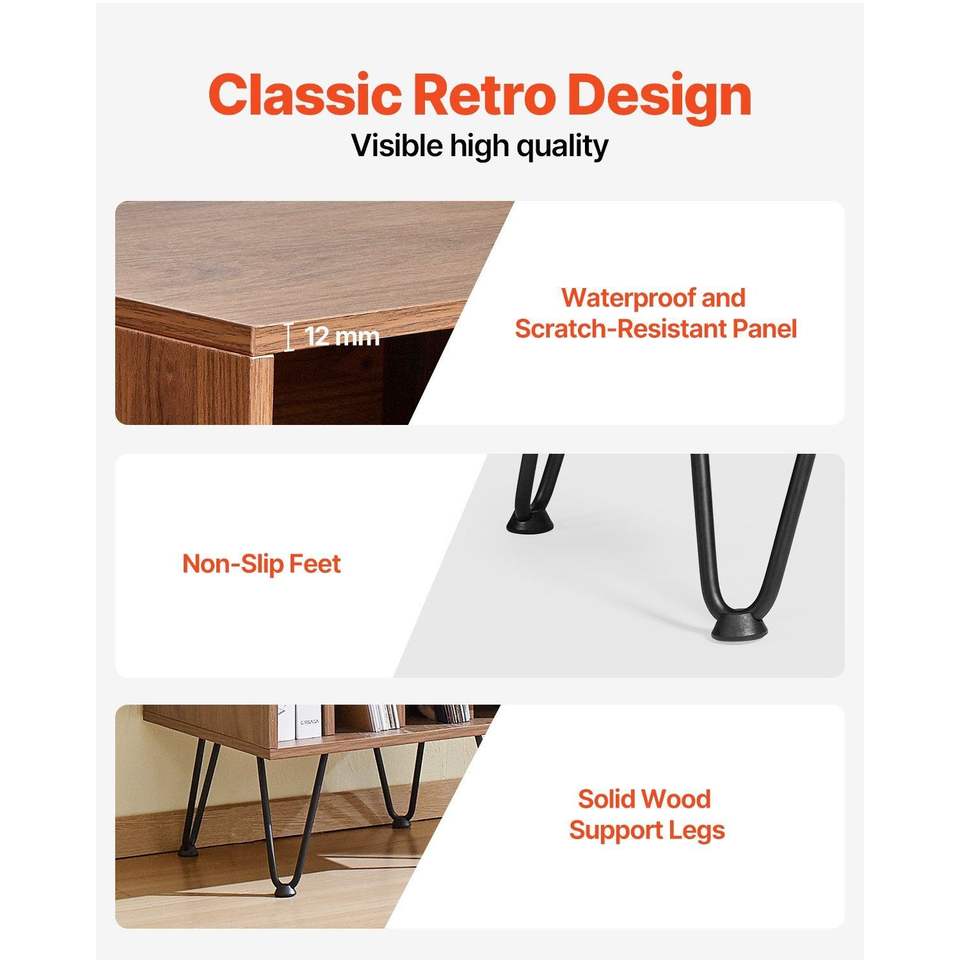 Classic Retro Design
Visible high quality

12 mm

Waterproof and Scratch-Resistant Panel

Non-Slip Feet

Solid Wood Support Legs